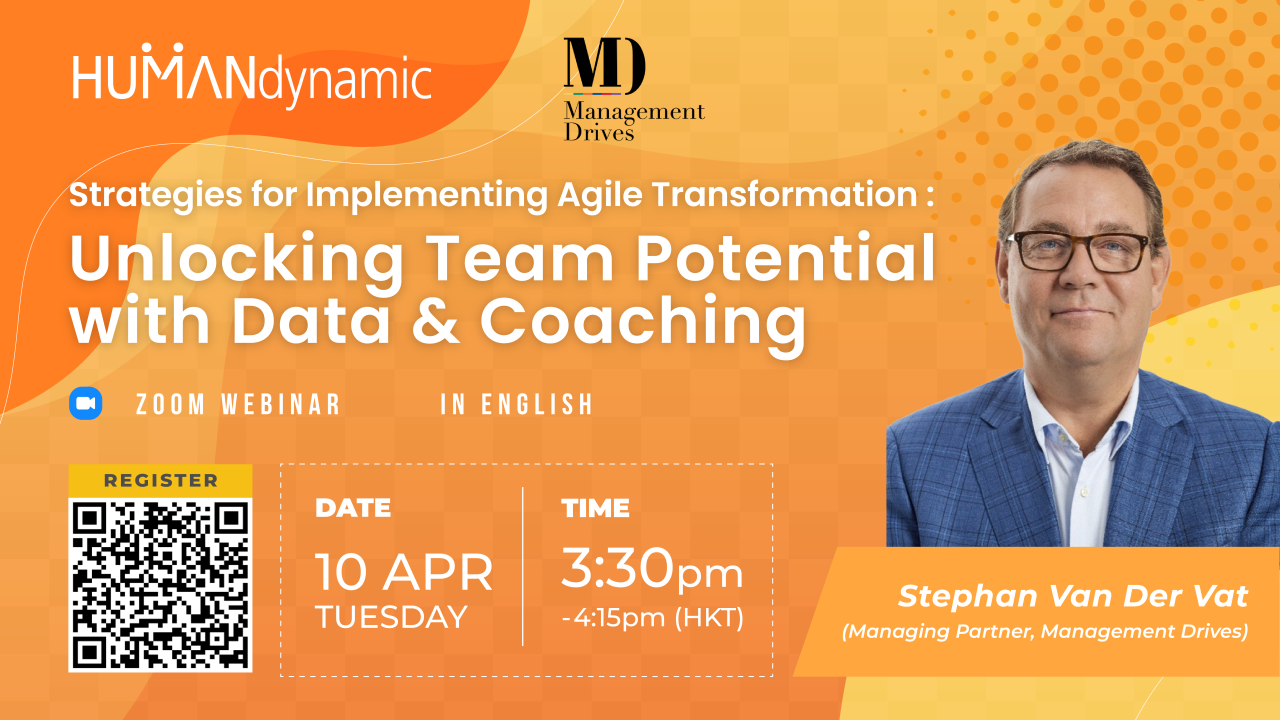 HUMANdynamic

MD
Management Drives

Strategies for Implementing Agile Transformation :

Unlocking Team Potential with Data & Coaching

ZOOM WEBINAR IN ENGLISH

REGISTER

DATE
10 APR
TUESDAY

TIME
3:30pm
-4:15pm (HKT)

Stephan Van Der Vat
(Managing Partner, Management Drives)